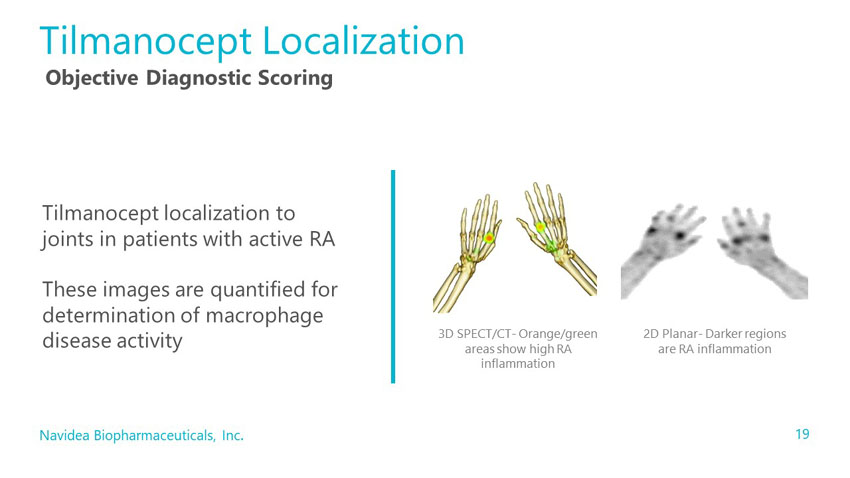 Tilmanocept Localization
Objective Diagnostic Scoring

Tilmanocept localization to joints in patients with active RA

These images are quantified for determination of macrophage disease activity

3D SPECT/CT- Orange/green areas show high RA inflammation

2D Planar- Darker regions are RA inflammation

Navidea Biopharmaceuticals, Inc.

19